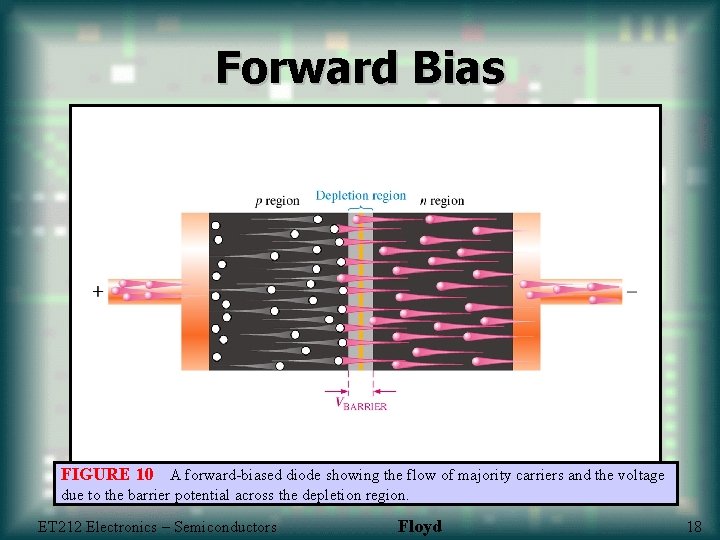 Forward Bias

p region

Depletion region

n region

+

−

$V_{BARRIER}$

FIGURE 10 A forward-biased diode showing the flow of majority carriers and the voltage due to the barrier potential across the depletion region.

ET212 Electronics – Semiconductors

Floyd

18